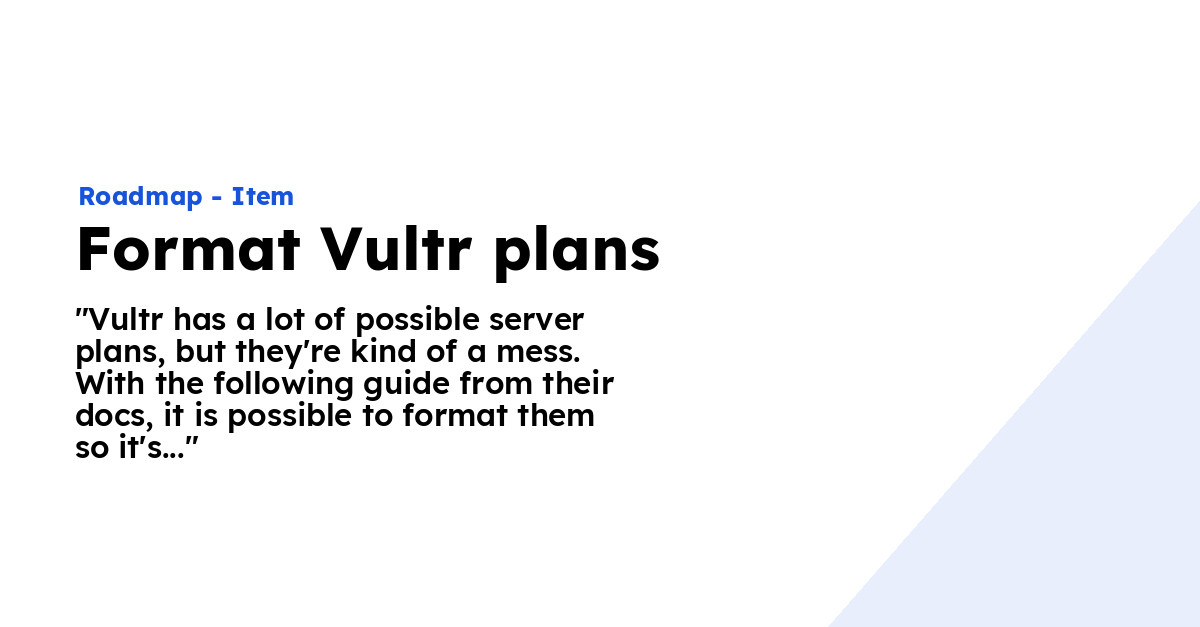 Roadmap - Item

Format Vultr plans

"Vultr has a lot of possible server plans, but they're kind of a mess. With the following guide from their docs, it is possible to format them so it's..."